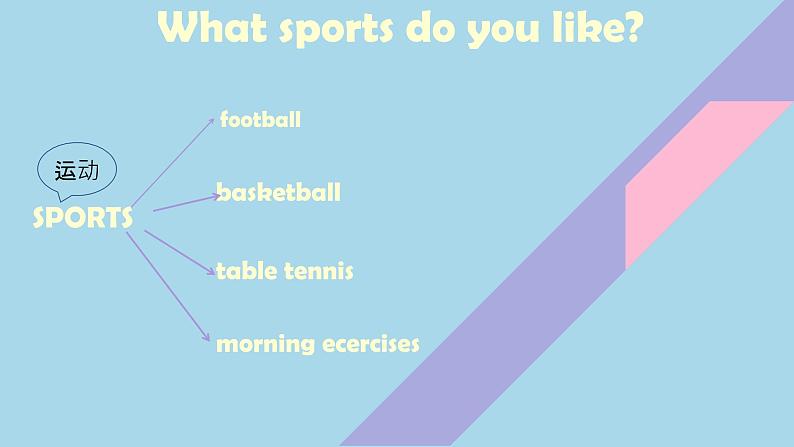 What sports do you like?

运动

SPORTS

football

basketball

table tennis

morning ecercises